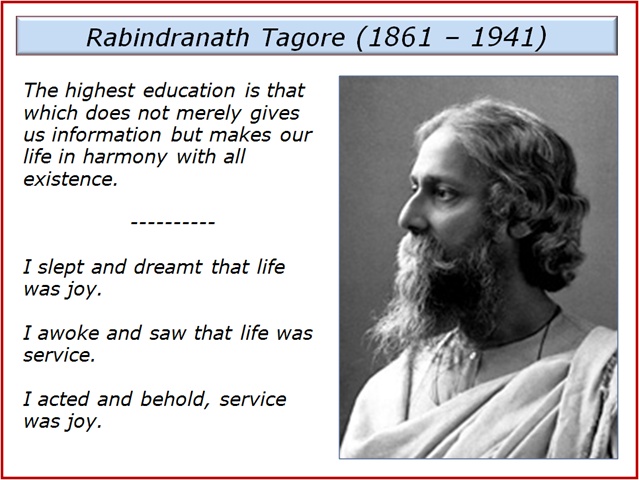 Rabindranath Tagore (1861 – 1941)

The highest education is that which does not merely gives us information but makes our life in harmony with all existence.

----------

I slept and dreamt that life was joy.

I awoke and saw that life was service.

I acted and behold, service was joy.